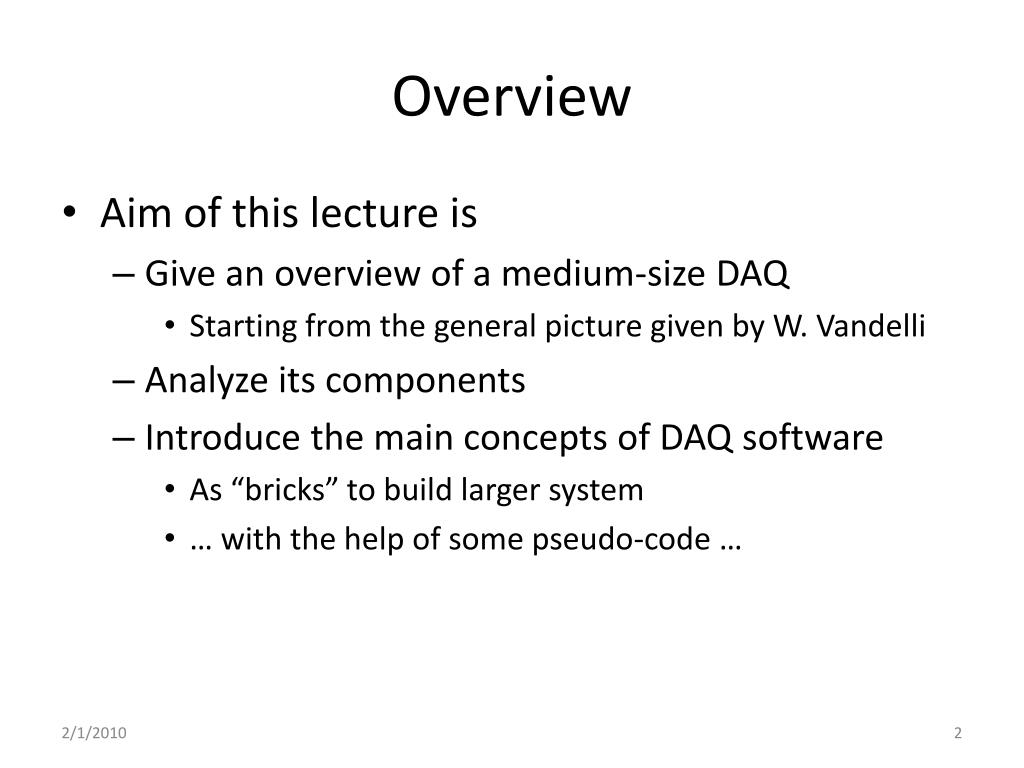 Overview

• Aim of this lecture is
– Give an overview of a medium-size DAQ
• Starting from the general picture given by W. Vandelli
– Analyze its components
– Introduce the main concepts of DAQ software
• As “bricks” to build larger system
• … with the help of some pseudo-code …

2/1/2010

2